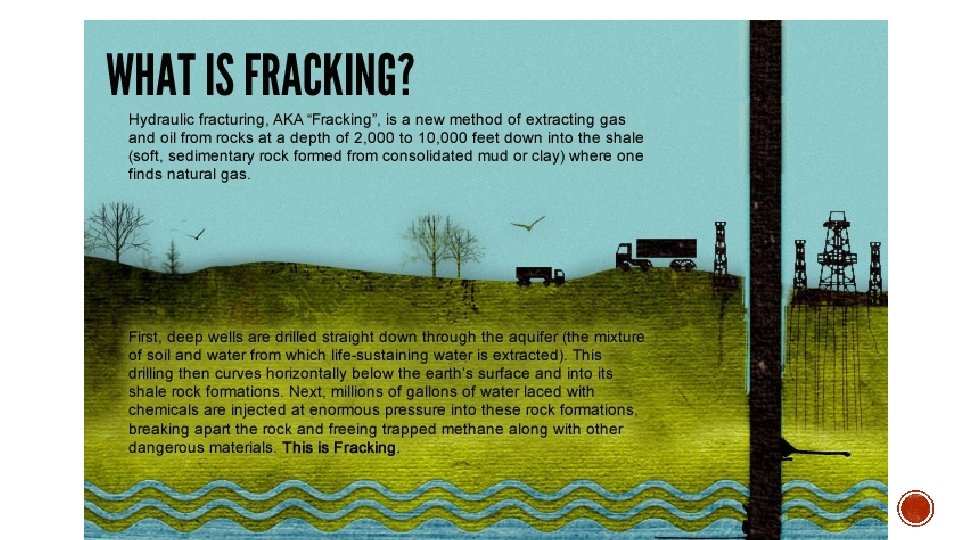 WHAT IS FRACKING?

Hydraulic fracturing, AKA "Fracking", is a new method of extracting gas and oil from rocks at a depth of 2,000 to 10,000 feet down into the shale (soft, sedimentary rock formed from consolidated mud or clay) where one finds natural gas.

First, deep wells are drilled straight down through the aquifer (the mixture of soil and water from which life-sustaining water is extracted). This drilling then curves horizontally below the earth's surface and into its shale rock formations. Next, millions of gallons of water laced with chemicals are injected at enormous pressure into these rock formations, breaking apart the rock and freeing trapped methane along with other dangerous materials. This is Fracking.